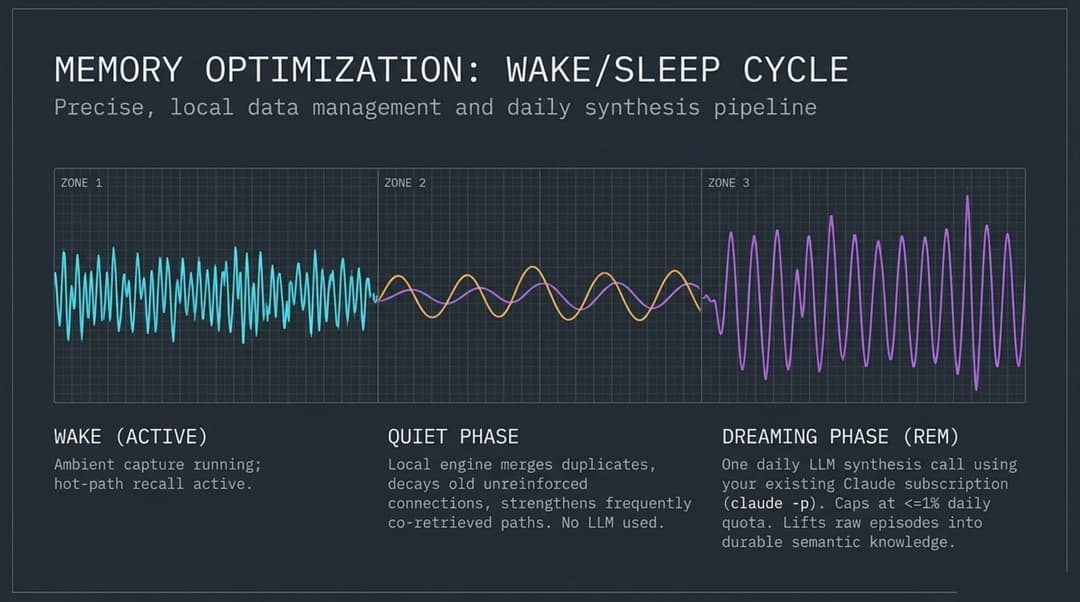 MEMORY OPTIMIZATION: WAKE/SLEEP CYCLE

Precise, local data management and daily synthesis pipeline

ZONE 1

ZONE 2

ZONE 3

WAKE (ACTIVE)

Ambient capture running; hot-path recall active.

QUIET PHASE

Local engine merges duplicates, decays old unreinforced connections, strengthens frequently co-retrieved paths. No LLM used.

DREAMING PHASE (REM)

One daily LLM synthesis call using your existing Claude subscription (claude -p). Caps at <=1% daily quota. Lifts raw episodes into durable semantic knowledge.